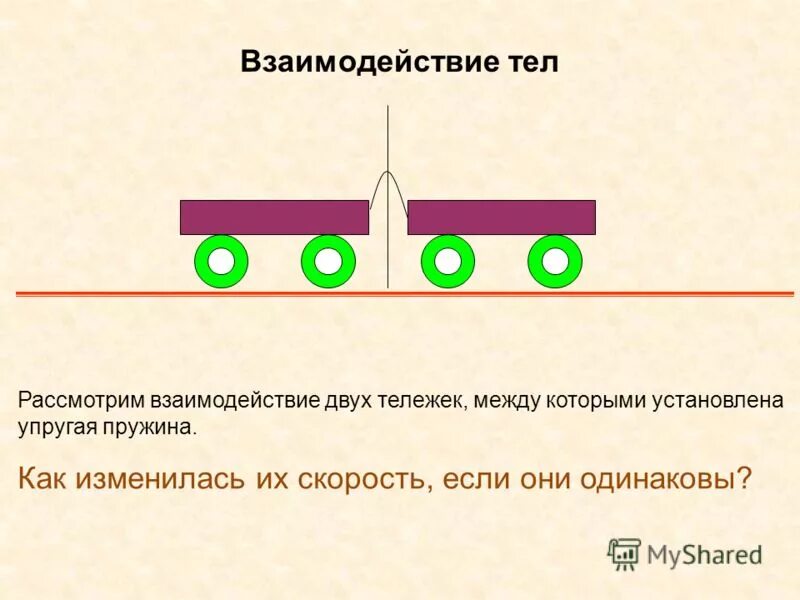 Взаимодействие тел

Рассмотрим взаимодействие двух тележек, между которыми установлена упругая пружина.

Как изменилась их скорость, если они одинаковы?

MyShared